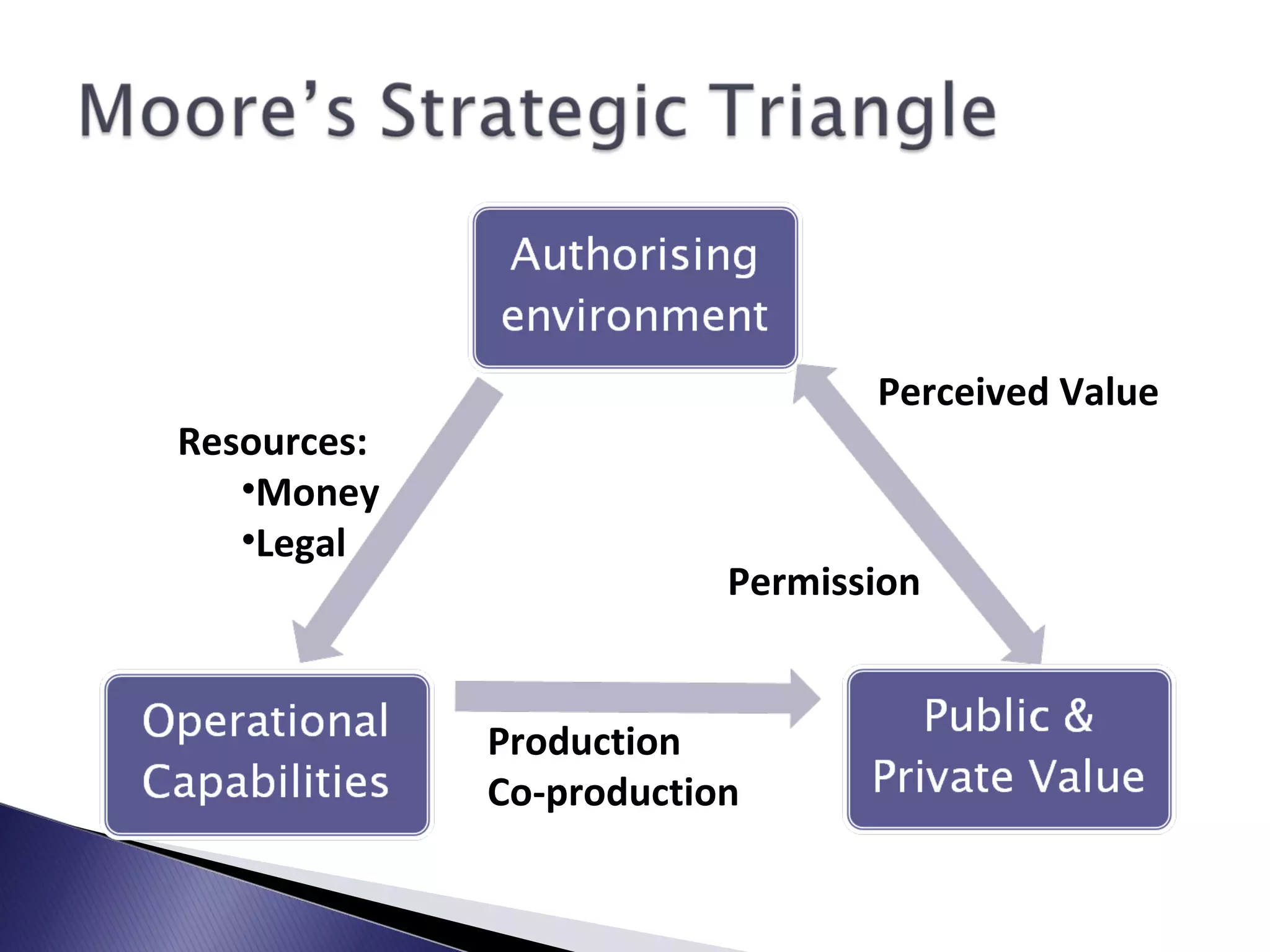 Moore's Strategic Triangle

Authorising environment

Perceived Value

Resources:
•Money
•Legal

Permission

Operational Capabilities

Production
Co-production

Public & Private Value